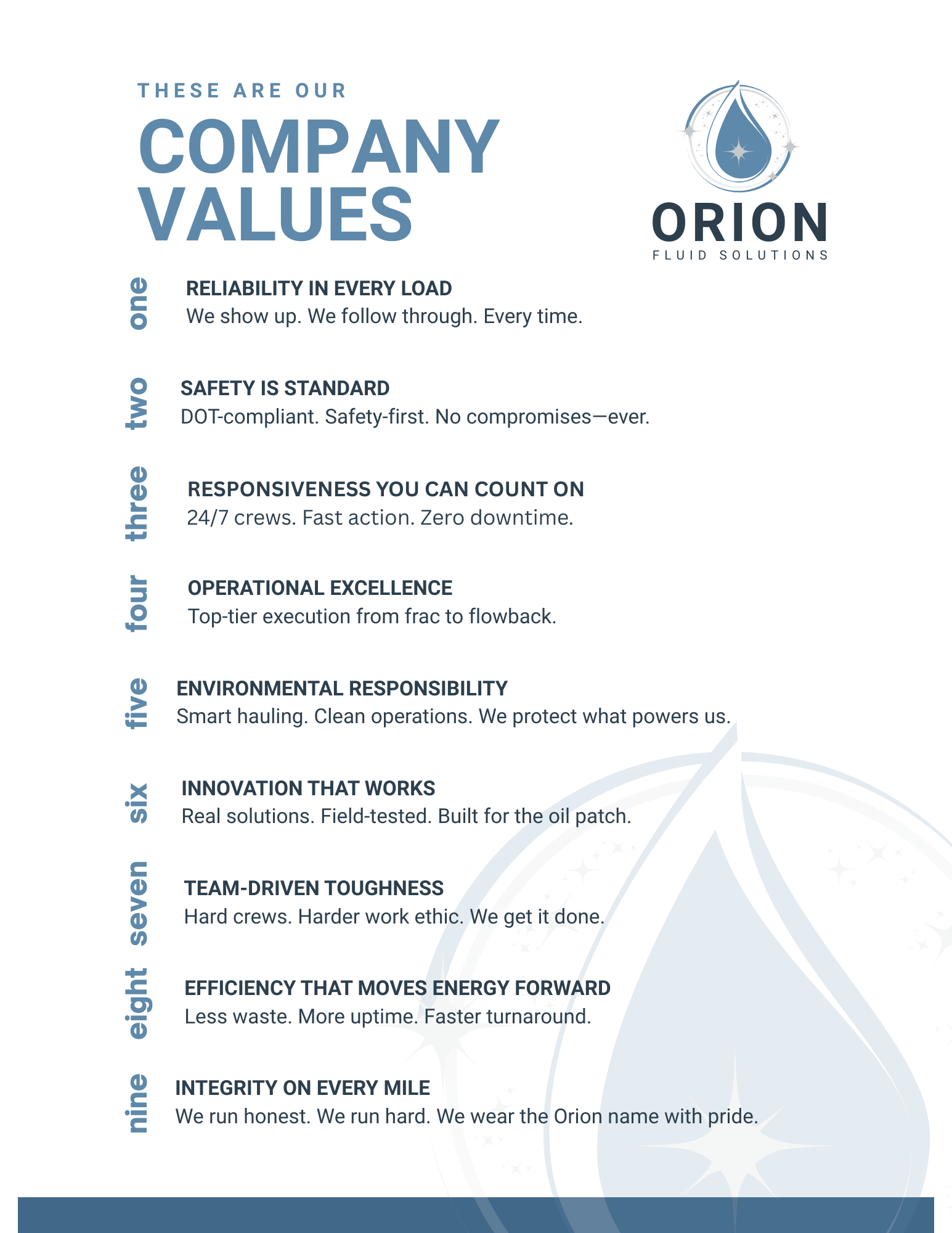 THESE ARE OUR
COMPANY VALUES

ORION
FLUID SOLUTIONS

one
RELIABILITY IN EVERY LOAD
We show up. We follow through. Every time.

two
SAFETY IS STANDARD
DOT-compliant. Safety-first. No compromises—ever.

three
RESPONSIVENESS YOU CAN COUNT ON
24/7 crews. Fast action. Zero downtime.

four
OPERATIONAL EXCELLENCE
Top-tier execution from frac to flowback.

five
ENVIRONMENTAL RESPONSIBILITY
Smart hauling. Clean operations. We protect what powers us.

six
INNOVATION THAT WORKS
Real solutions. Field-tested. Built for the oil patch.

seven
TEAM-DRIVEN TOUGHNESS
Hard crews. Harder work ethic. We get it done.

eight
EFFICIENCY THAT MOVES ENERGY FORWARD
Less waste. More uptime. Faster turnaround.

nine
INTEGRITY ON EVERY MILE
We run honest. We run hard. We wear the Orion name with pride.